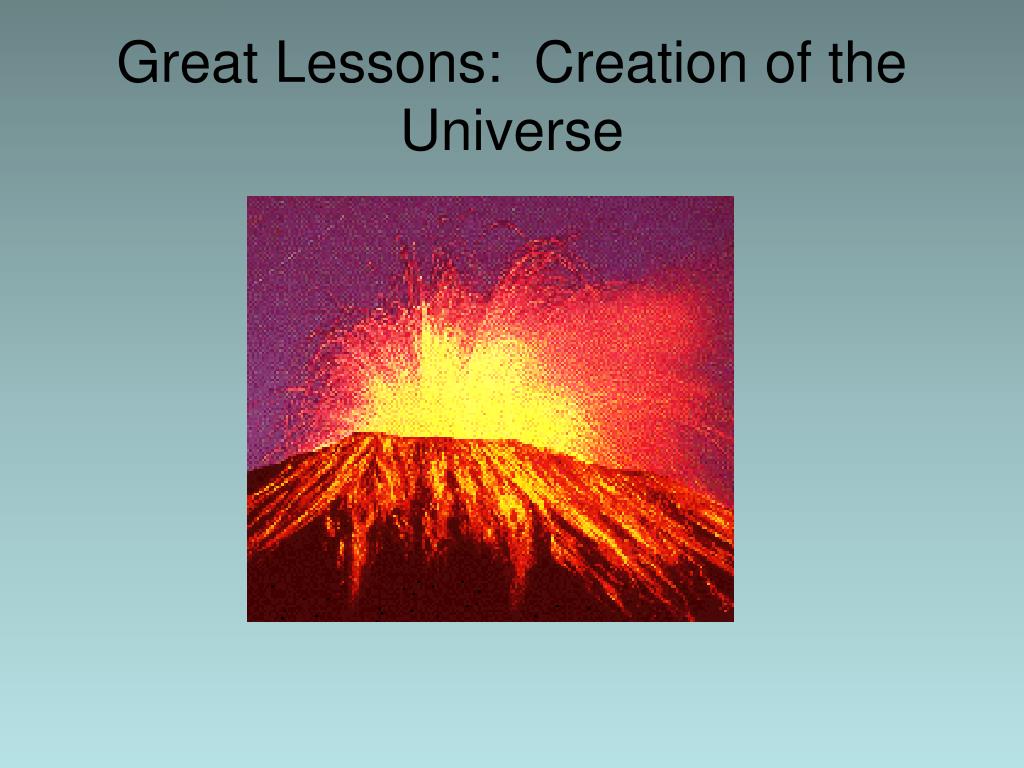 Great Lessons: Creation of the Universe